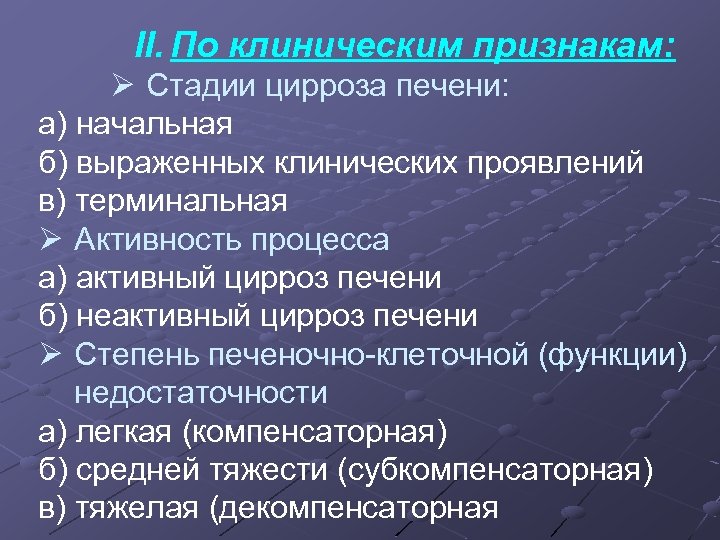 II. По клиническим признакам:

➢ Стадии цирроза печени:
а) начальная
б) выраженных клинических проявлений
в) терминальная
➢ Активность процесса
а) активный цирроз печени
б) неактивный цирроз печени
➢ Степень печеночно-клеточной (функции) недостаточности
а) легкая (компенсаторная)
б) средней тяжести (субкомпенсаторная)
в) тяжелая (декомпенсаторная